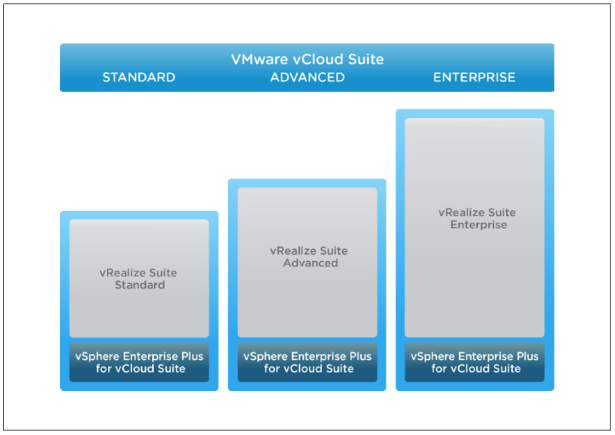 VMware vCloud Suite
STANDARD ADVANCED ENTERPRISE

vRealize Suite Standard

vSphere Enterprise Plus for vCloud Suite

vRealize Suite Advanced

vSphere Enterprise Plus for vCloud Suite

vRealize Suite Enterprise

vSphere Enterprise Plus for vCloud Suite